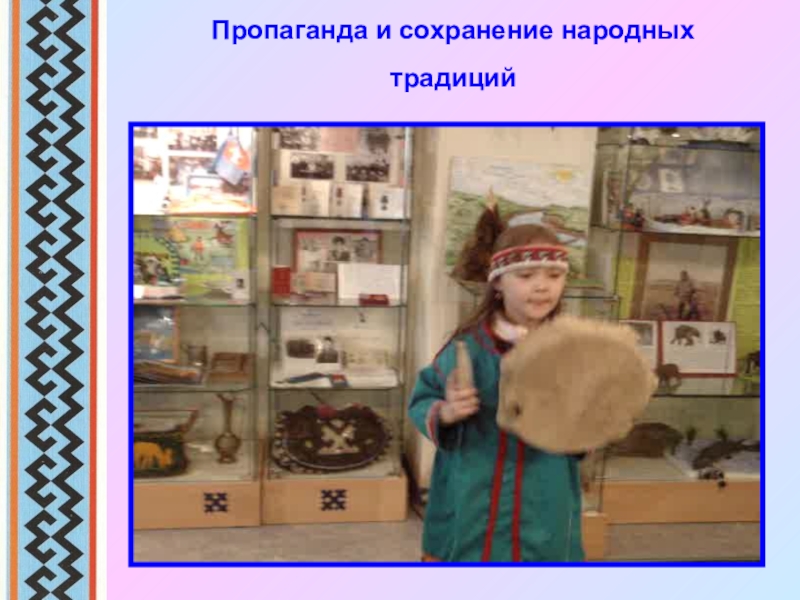 Пропаганда и сохранение народных традиций